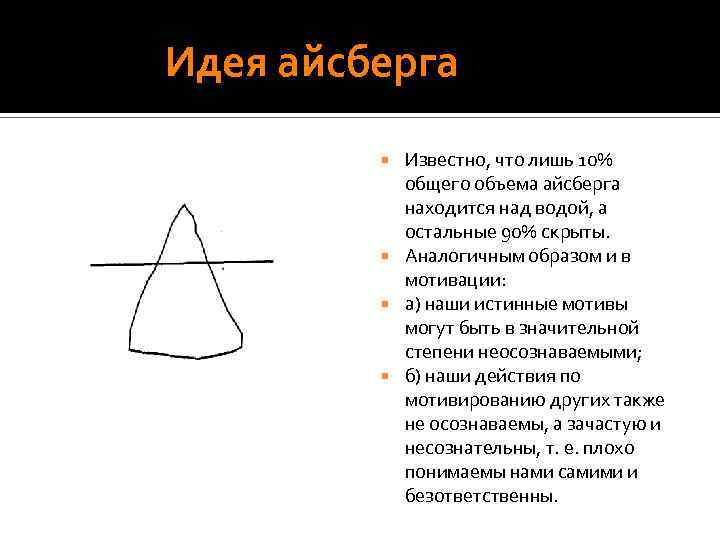 Идея айсберга

Известно, что лишь 10% общего объема айсберга находится над водой, а остальные 90% скрыты.

Аналогичным образом и в мотивации:

а) наши истинные мотивы могут быть в значительной степени неосознаваемыми;

б) наши действия по мотивированию других также не осознаваемы, а зачастую и несознательны, т. е. плохо понимаемы нами самими и безответственны.